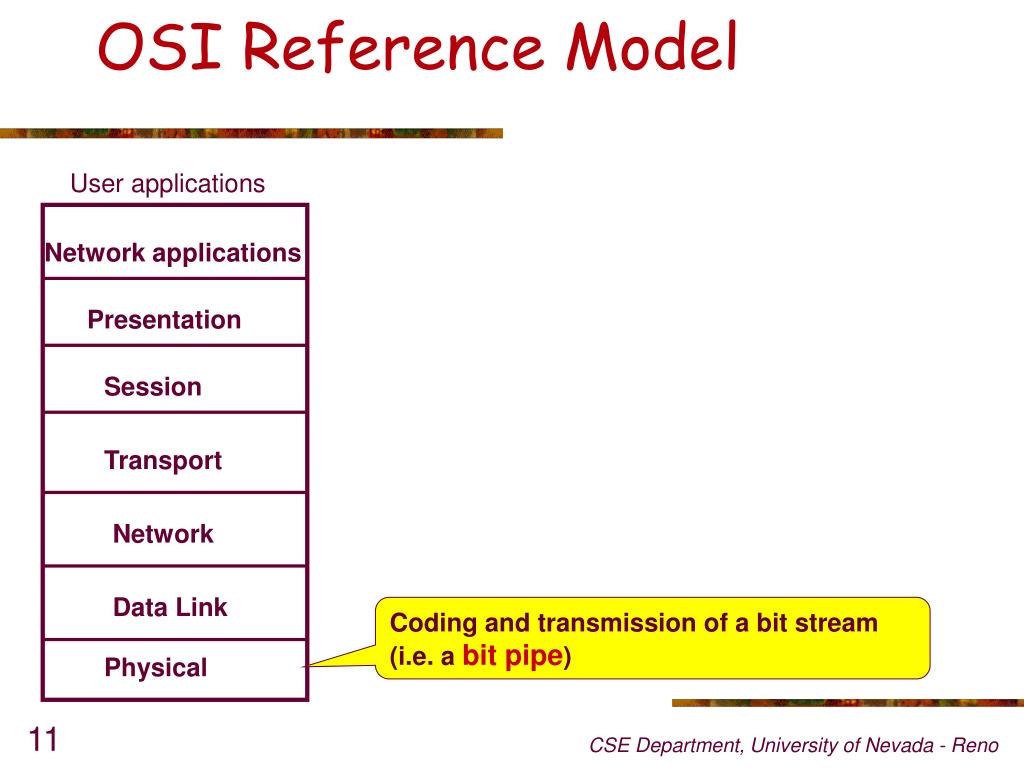 OSI Reference Model

User applications

Network applications

Presentation

Session

Transport

Network

Data Link

Physical

Coding and transmission of a bit stream (i.e. a bit pipe)

11

CSE Department, University of Nevada - Reno